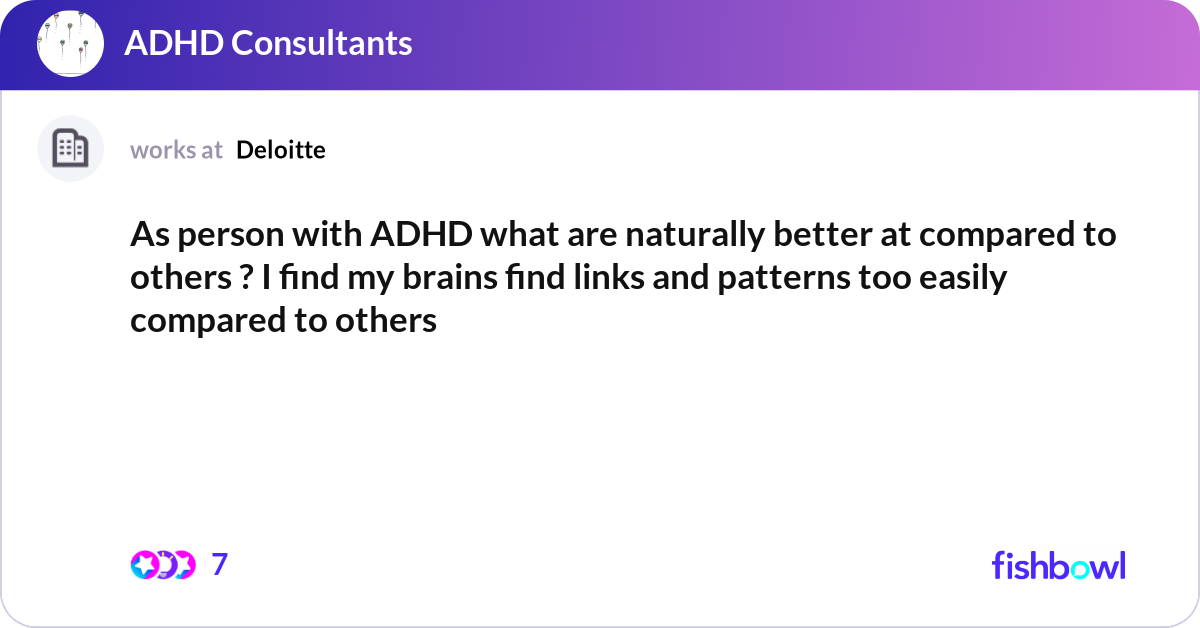 ADHD Consultants

works at Deloitte

As person with ADHD what are naturally better at compared to others ? I find my brains find links and patterns too easily compared to others

7

fishbowl